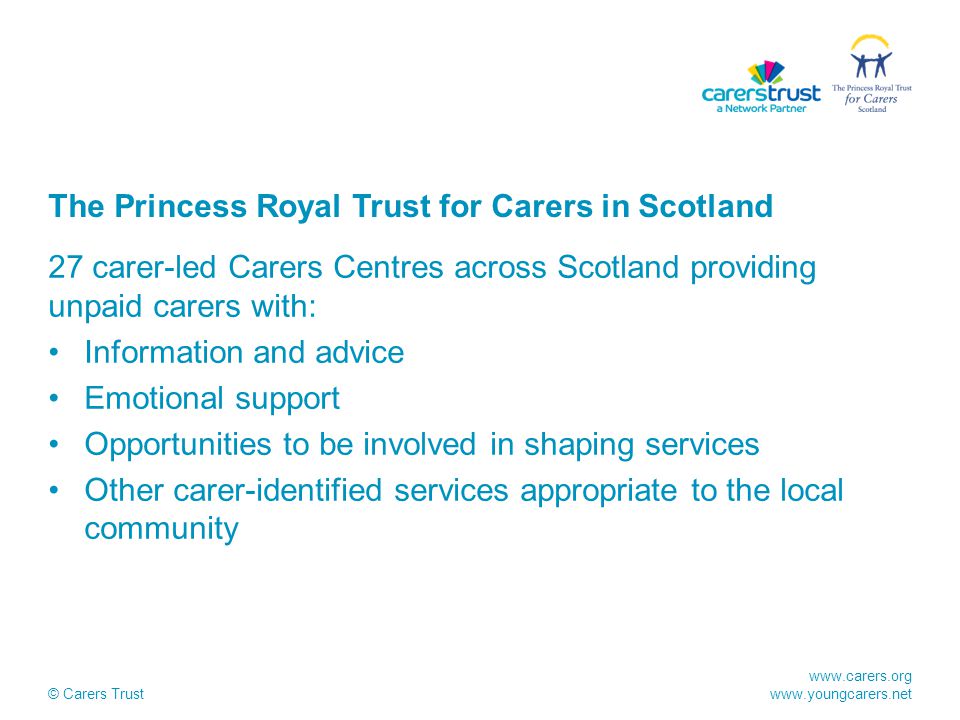 carerstrust
a Network Partner

The Princess Royal Trust for Carers Scotland

The Princess Royal Trust for Carers in Scotland

27 carer-led Carers Centres across Scotland providing unpaid carers with:

• Information and advice
• Emotional support
• Opportunities to be involved in shaping services
• Other carer-identified services appropriate to the local community

© Carers Trust

www.carers.org
www.youngcarers.net